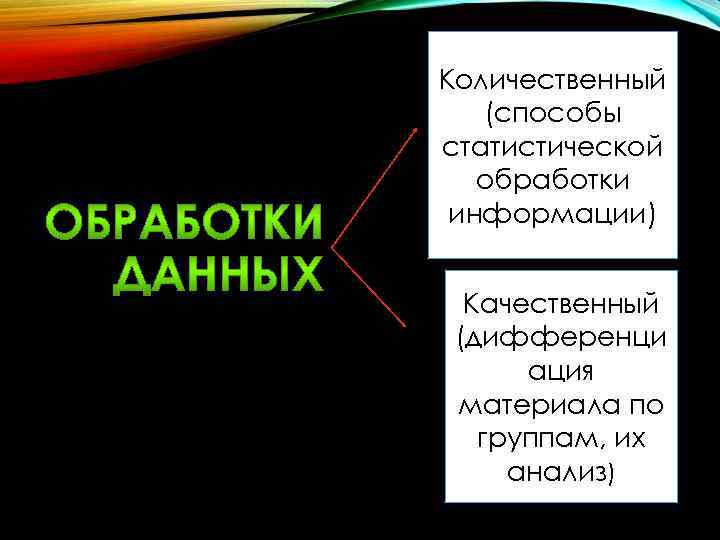 ОБРАБОТКИ ДАННЫХ

Количественный (способы статистической обработки информации)

Качественный (дифференциация материала по группам, их анализ)